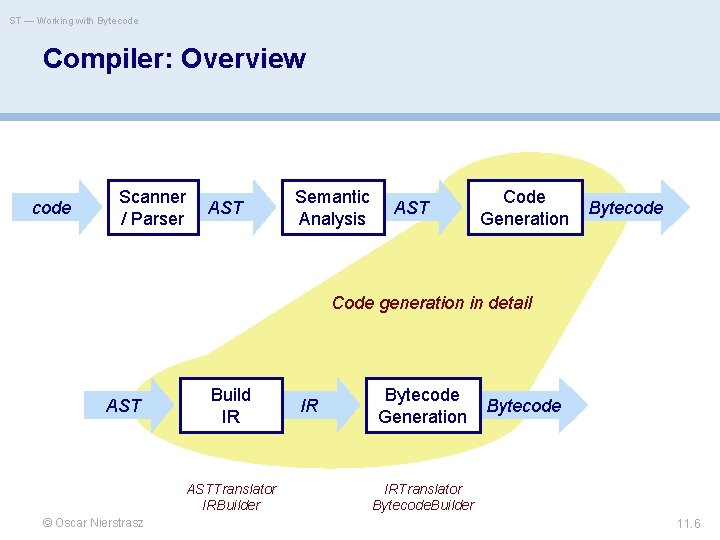 ST — Working with Bytecode

Compiler: Overview

code

Scanner
/ Parser

AST

Semantic
Analysis

AST

Code
Generation

Bytecode

Code generation in detail

AST

Build
IR

IR

Bytecode
Generation

Bytecode

ASTTranslator
IRBuilder

IRTranslator
BytecodeBuilder

© Oscar Nierstrasz

11.6